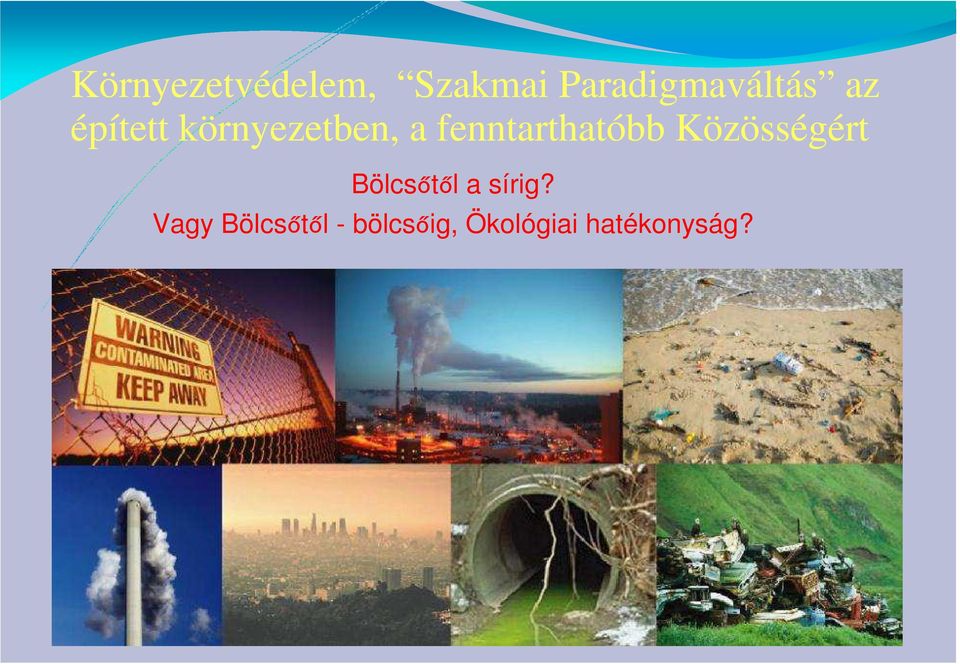 Környezetvédelem, “Szakmai Paradigmaváltás” az épített környezetben, a fenntarthatóbb Közösségért

Bölcsőtől a sírig?

Vagy Bölcsőtől - bölcsőig, Ökológiai hatékonyság?

WARNING
CONTAMINATED AREA
KEEP AWAY